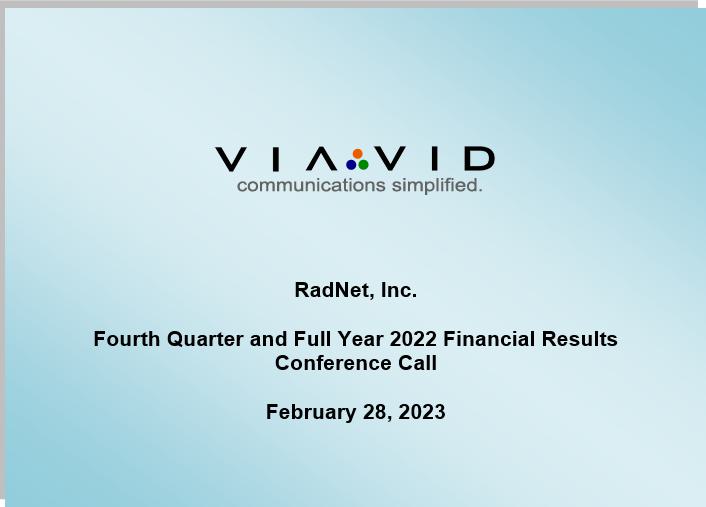 VIAVID
communications simplified.

RadNet, Inc.

Fourth Quarter and Full Year 2022 Financial Results Conference Call

February 28, 2023